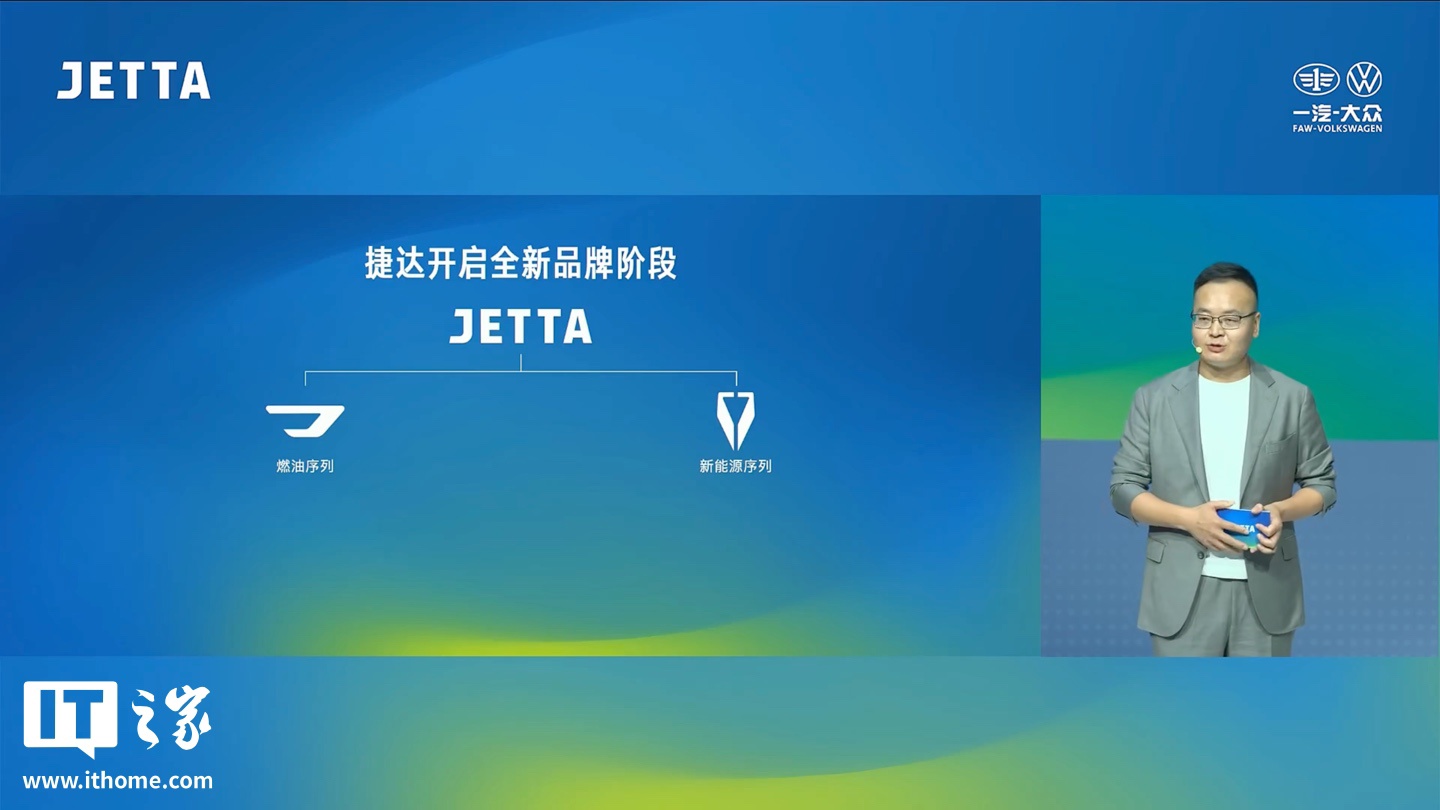 JETTA

一汽-大众
FAW-VOLKSWAGEN

捷达开启全新品牌阶段

JETTA

燃油序列

新能源序列

IT之家
www.ithome.com